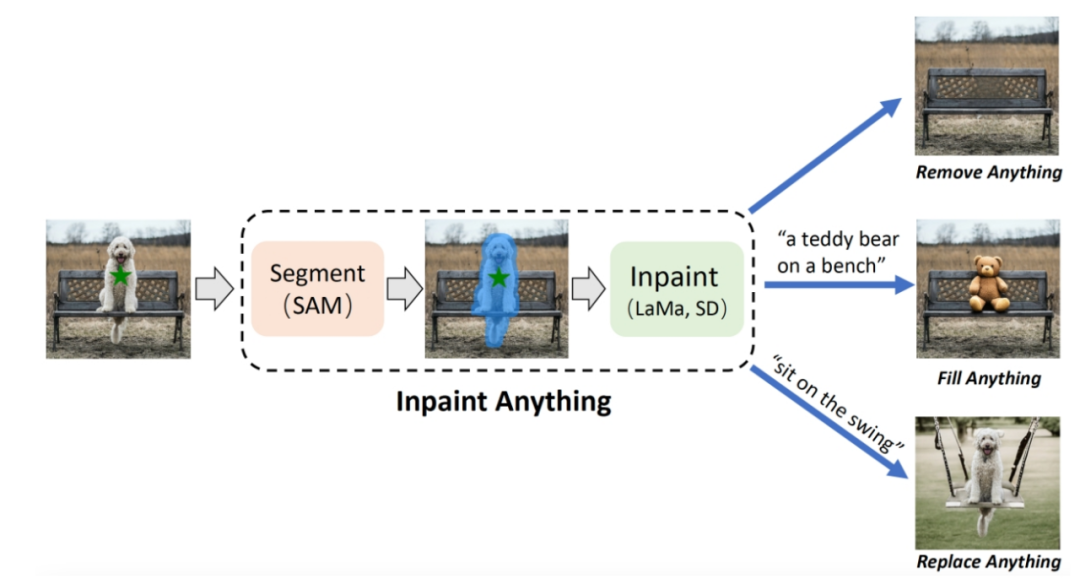 Segment
(SAM)

Inpaint
(LaMa, SD)

Inpaint Anything

Remove Anything

"a teddy bear on a bench"

Fill Anything

"sit on the swing"

Replace Anything